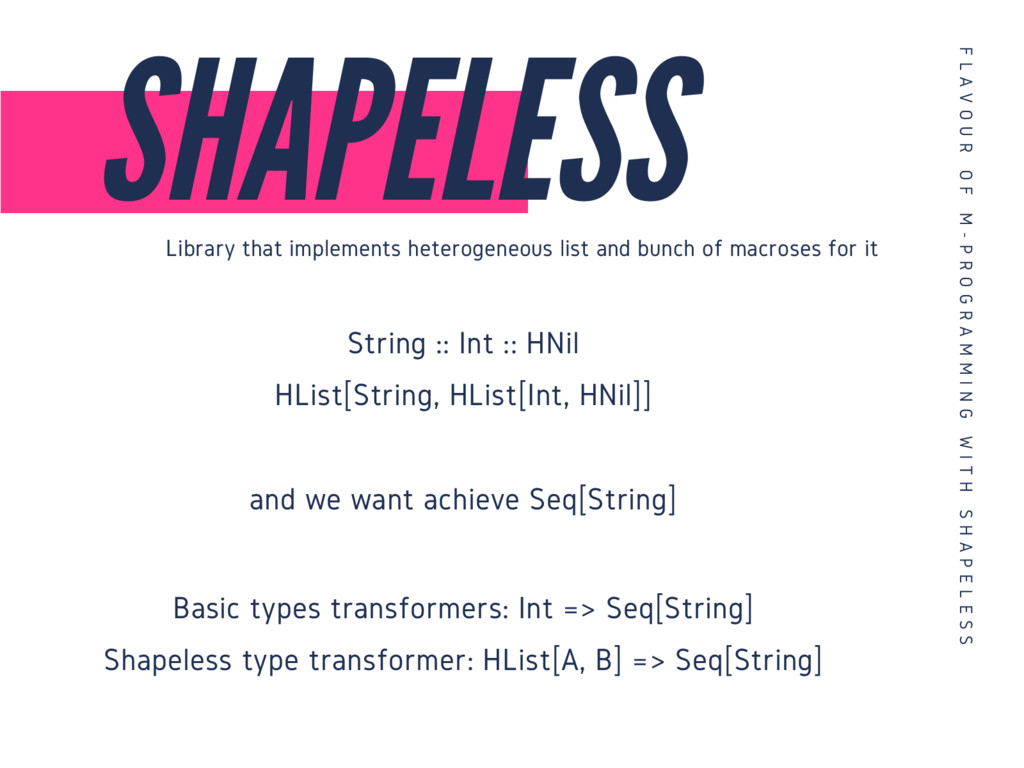 SHAPELESS

Library that implements heterogeneous list and bunch of macroses for it

String :: Int :: HNil

HList[String, HList[Int, HNil]]

and we want achieve Seq[String]

Basic types transformers: Int => Seq[String]

Shapeless type transformer: HList[A, B] => Seq[String]

FLAVOUR OF M-PROGRAMMING WITH SHAPELESS